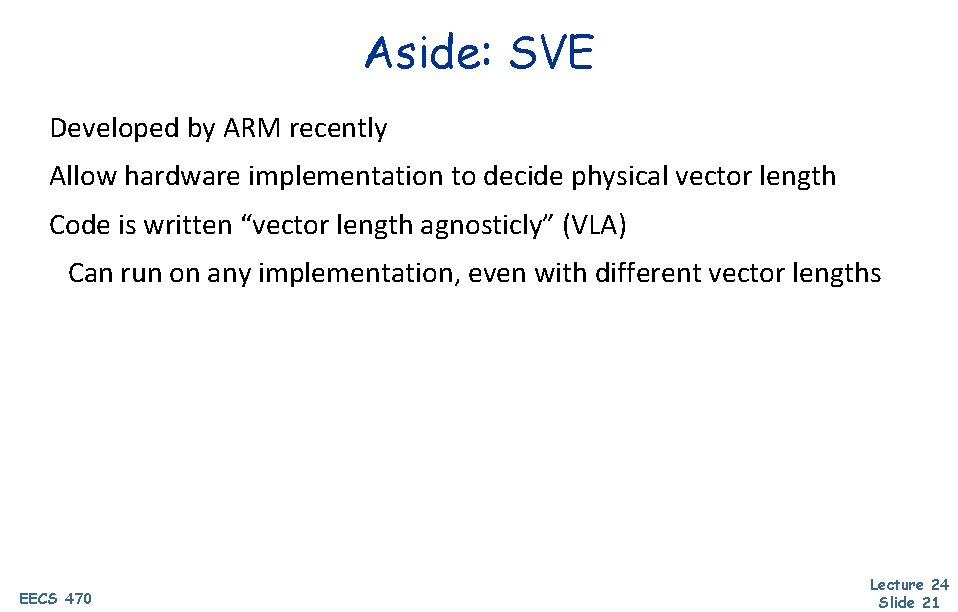 Aside: SVE

Developed by ARM recently

Allow hardware implementation to decide physical vector length

Code is written “vector length agnosticly” (VLA)

Can run on any implementation, even with different vector lengths

EECS 470

Lecture 24
Slide 21